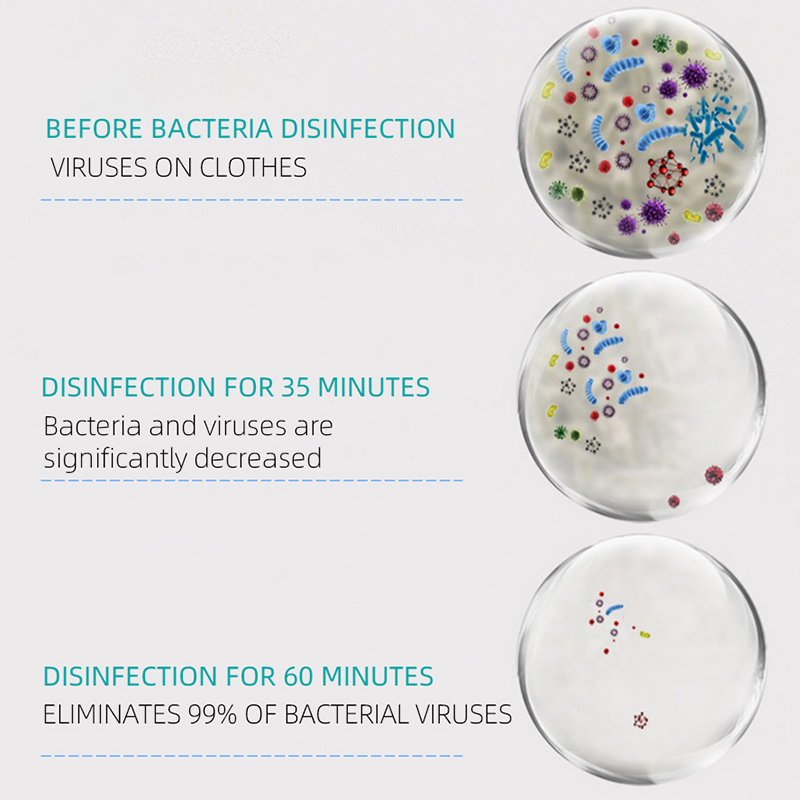 BEFORE BACTERIA DISINFECTION
VIRUSES ON CLOTHES

DISINFECTION FOR 35 MINUTES
Bacteria and viruses are significantly decreased

DISINFECTION FOR 60 MINUTES
ELIMINATES 99% OF BACTERIAL VIRUSES